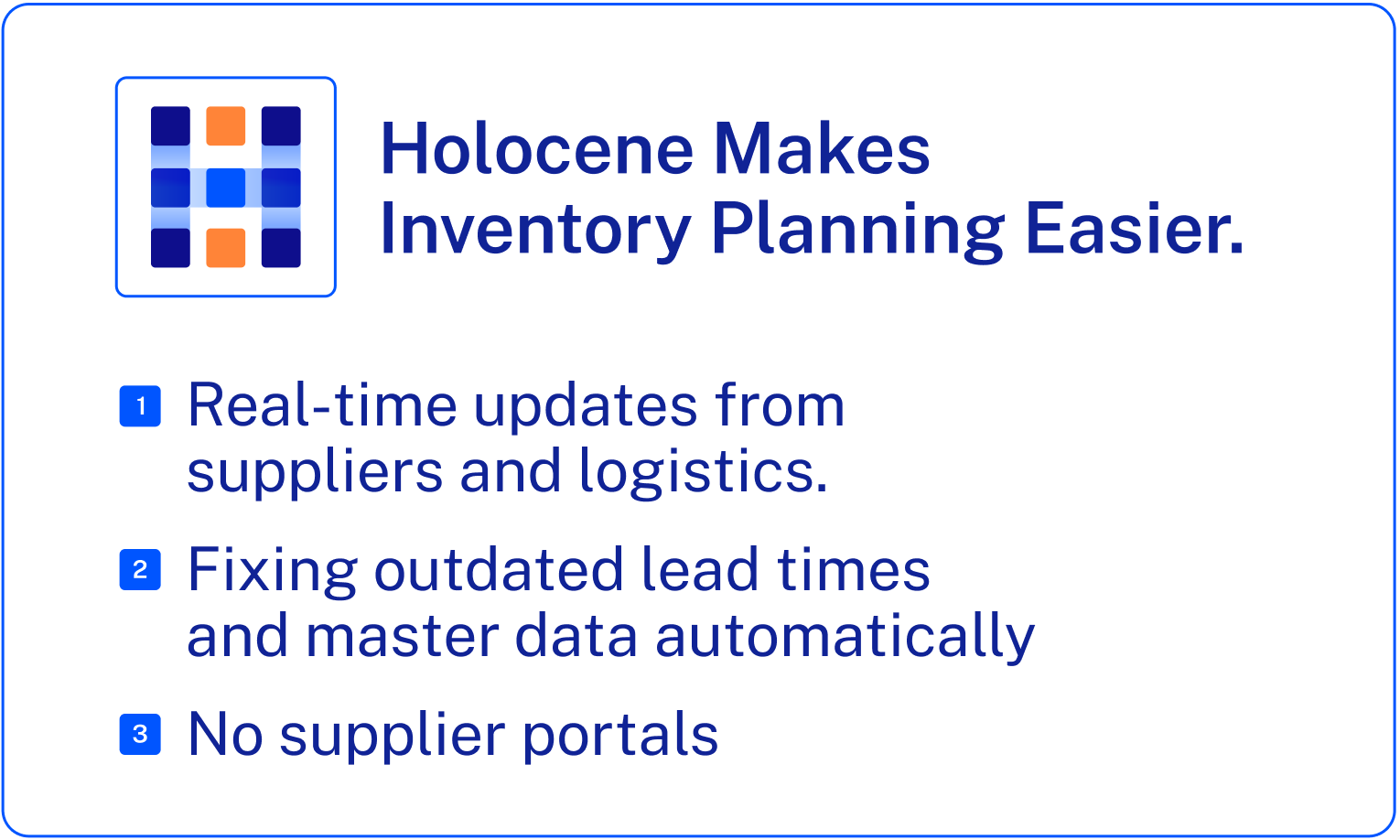 Holocene Makes Inventory Planning Easier.

1 Real-time updates from suppliers and logistics.

2 Fixing outdated lead times and master data automatically

3 No supplier portals